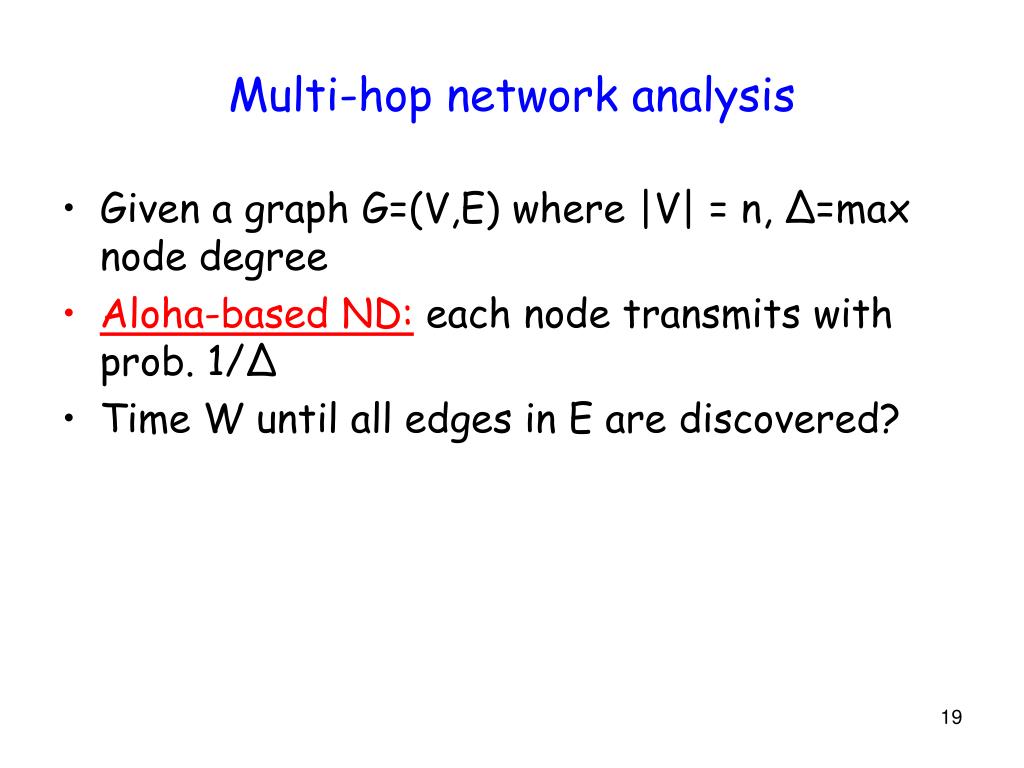 Multi-hop network analysis

• Given a graph G=(V,E) where |V| = n, Δ=max node degree
• Aloha-based ND: each node transmits with prob. 1/Δ
• Time W until all edges in E are discovered?

19